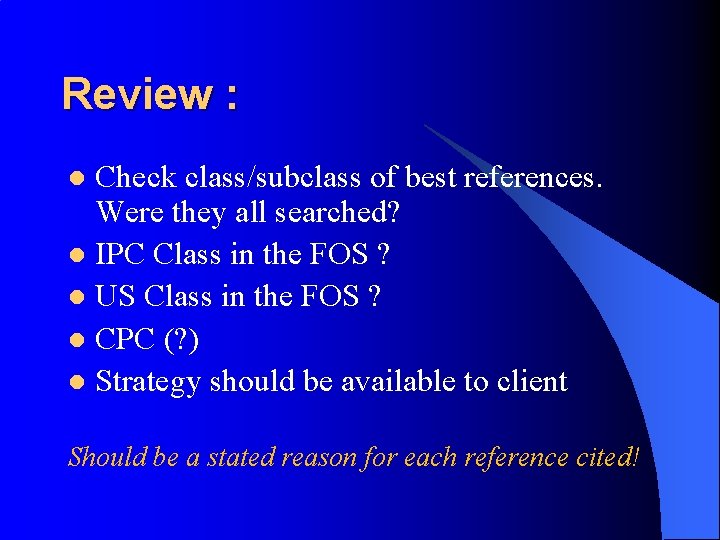 Review :

- Check class/subclass of best references. Were they all searched?
- IPC Class in the FOS ?
- US Class in the FOS ?
- CPC (?)
- Strategy should be available to client

Should be a stated reason for each reference cited!